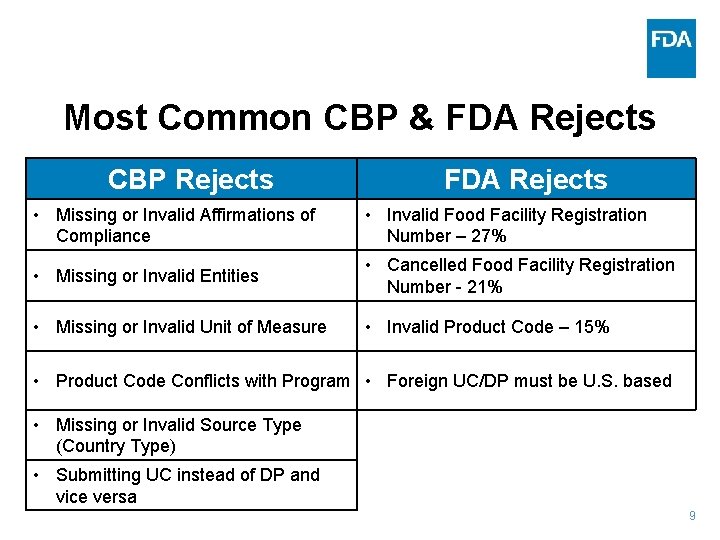 FDA

Most Common CBP & FDA Rejects

| CBP Rejects | FDA Rejects |
|---|---|
| • Missing or Invalid Affirmations of Compliance | • Invalid Food Facility Registration Number – 27% |
| • Missing or Invalid Entities | • Cancelled Food Facility Registration Number - 21% |
| • Missing or Invalid Unit of Measure | • Invalid Product Code – 15% |
| • Product Code Conflicts with Program | • Foreign UC/DP must be U.S. based |
| • Missing or Invalid Source Type (Country Type) | |
| • Submitting UC instead of DP and vice versa | |

9